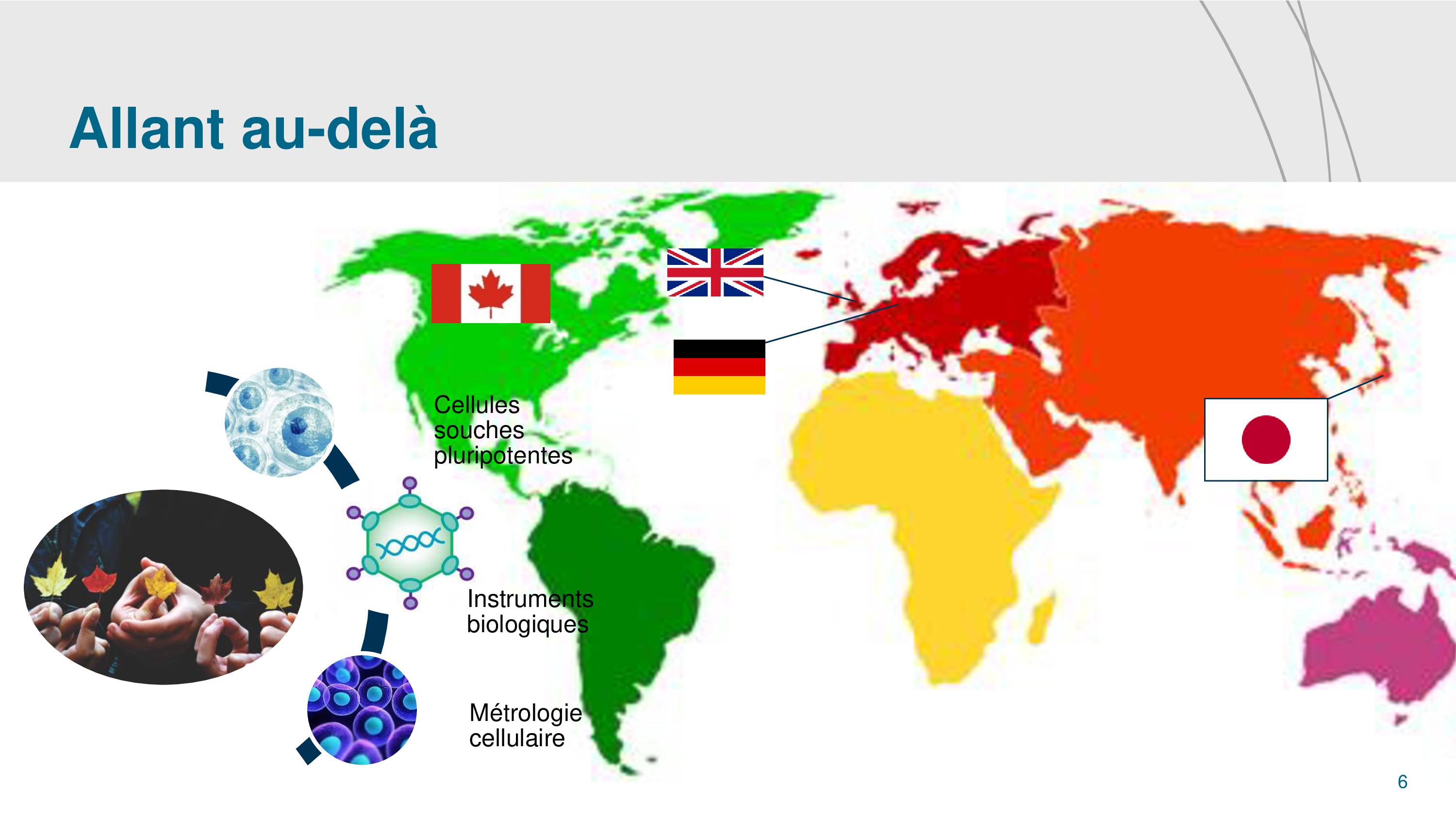 Allant au-delà

Cellules souches pluripotentes

Instruments biologiques

Métrologie cellulaire

6